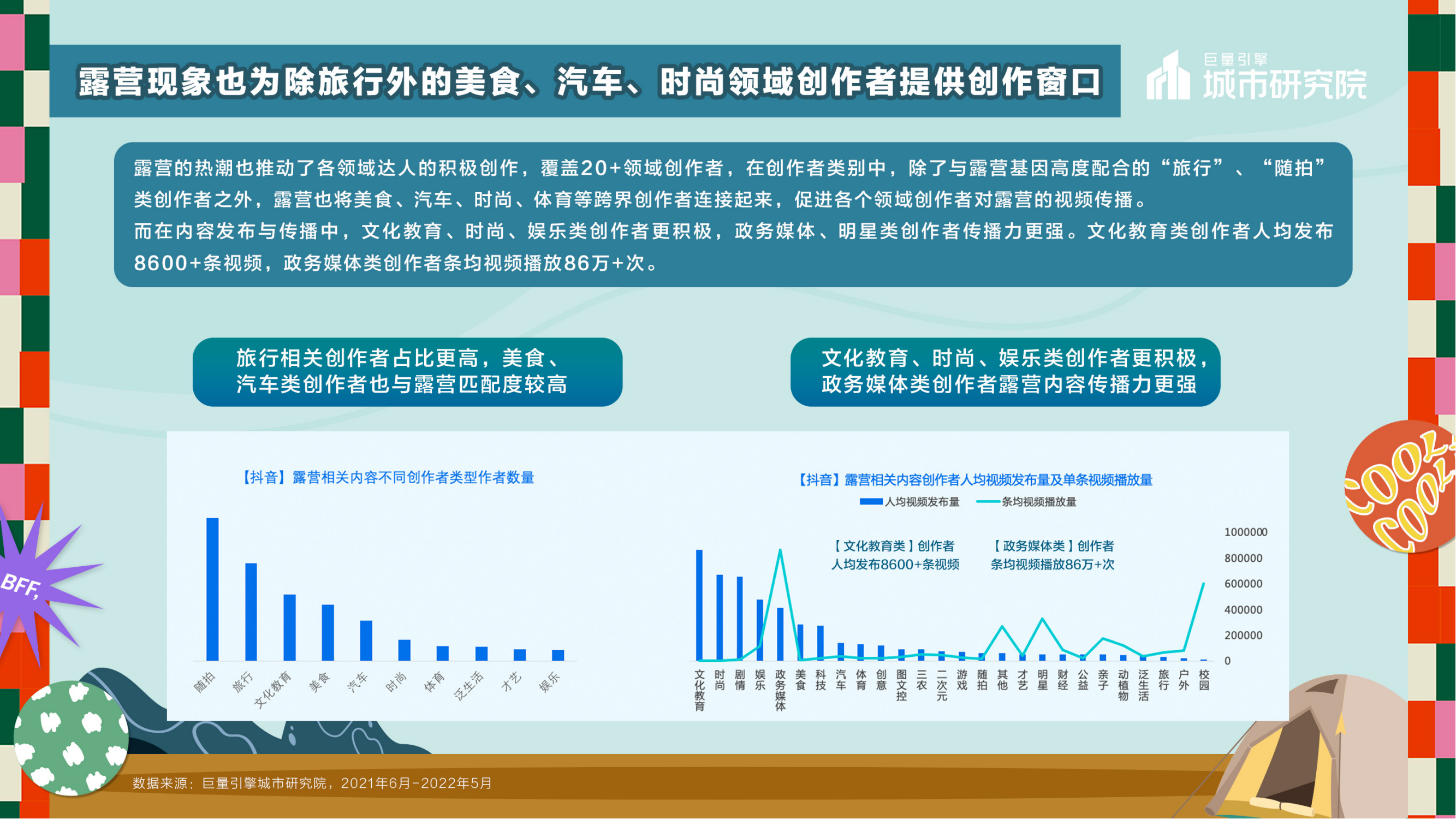 露营现象也为除旅行外的美食、汽车、时尚领域创作者提供创作窗口

巨量引擎
城市研究院

露营的热潮也推动了各领域达人的积极创作，覆盖20+领域创作者，在创作者类别中，除了与露营基因高度配合的“旅行”、“随拍”类创作者之外，露营也将美食、汽车、时尚、体育等跨界创作者连接起来，促进各个领域创作者对露营的视频传播。
而在内容发布与传播中，文化教育、时尚、娱乐类创作者更积极，政务媒体、明星类创作者传播力更强。文化教育类创作者人均发布8600+条视频，政务媒体类创作者条均视频播放86万+次。

旅行相关创作者占比更高，美食、汽车类创作者也与露营匹配度较高

文化教育、时尚、娱乐类创作者更积极，政务媒体类创作者露营内容传播力更强

【抖音】露营相关内容不同创作者类型作者数量

随拍 旅行 文化教育 美食 汽车 时尚 体育 泛生活 才艺 娱乐

【抖音】露营相关内容创作者人均视频发布量及单条视频播放量

人均视频发布量 条均视频播放量

【文化教育类】创作者
人均发布8600+条视频

【政务媒体类】创作者
条均视频播放86万+次

1000000
800000
600000
400000
200000
0

文化教育 时尚 剧情 娱乐 政务媒体 美食 科技 汽车 体育 创意 图文控 三农 二次元 游戏 随拍 其他 才艺 明星 财经 公益 亲子 动植物 泛生活 旅行 户外 校园

BFF,

COOL COOL

数据来源：巨量引擎城市研究院，2021年6月-2022年5月